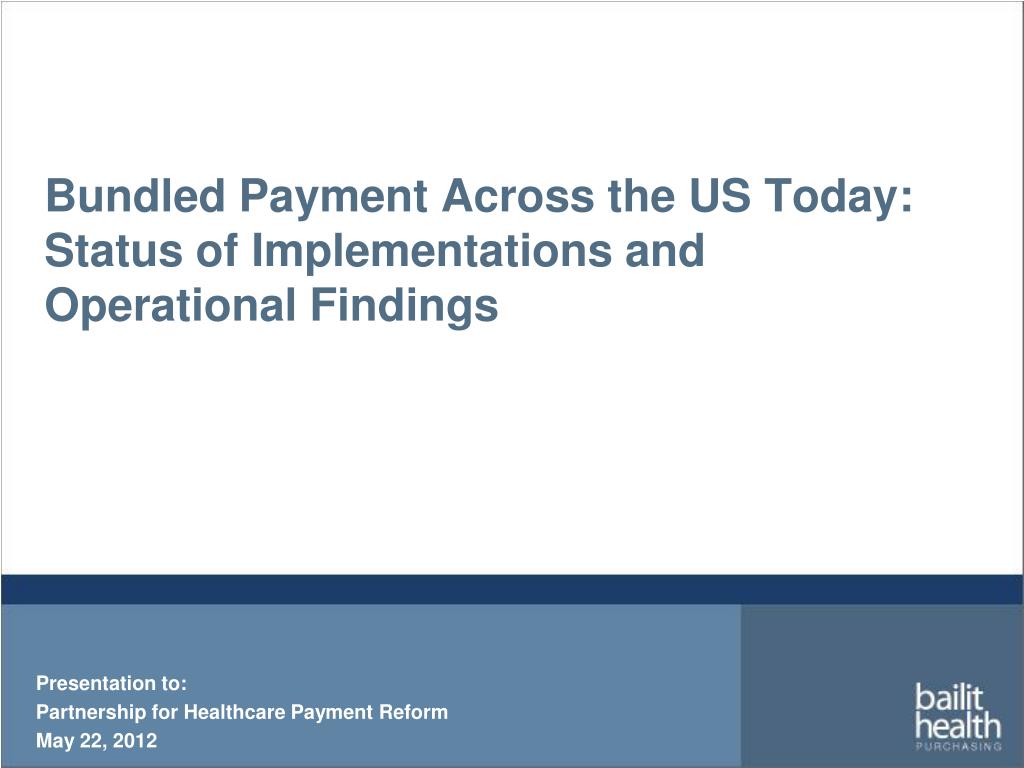 Bundled Payment Across the US Today: Status of Implementations and Operational Findings

Presentation to:
Partnership for Healthcare Payment Reform
May 22, 2012

bailit
health
PURCHASING